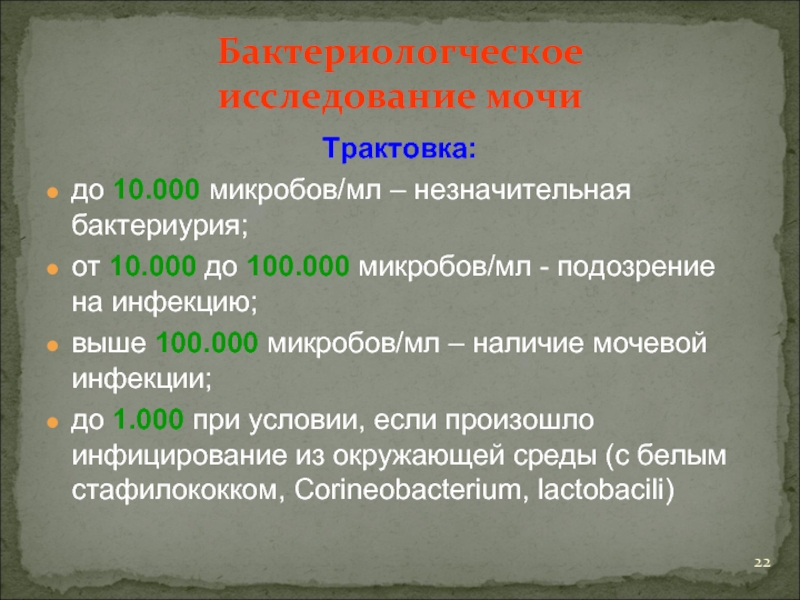 Бактериологческое исследование мочи

Трактовка:

до 10.000 микробов/мл – незначительная бактериурия;

от 10.000 до 100.000 микробов/мл - подозрение на инфекцию;

выше 100.000 микробов/мл – наличие мочевой инфекции;

до 1.000 при условии, если произошло инфицирование из окружающей среды (с белым стафилококком, Corineobacterium, lactobacili)

22